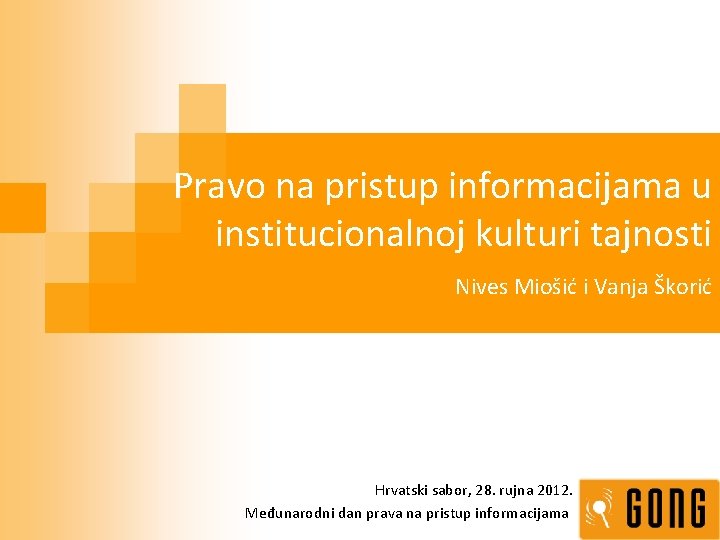 Pravo na pristup informacijama u institucionalnoj kulturi tajnosti

Nives Miošić i Vanja Škorić

Hrvatski sabor, 28. rujna 2012.
Međunarodni dan prava na pristup informacijama

GONG